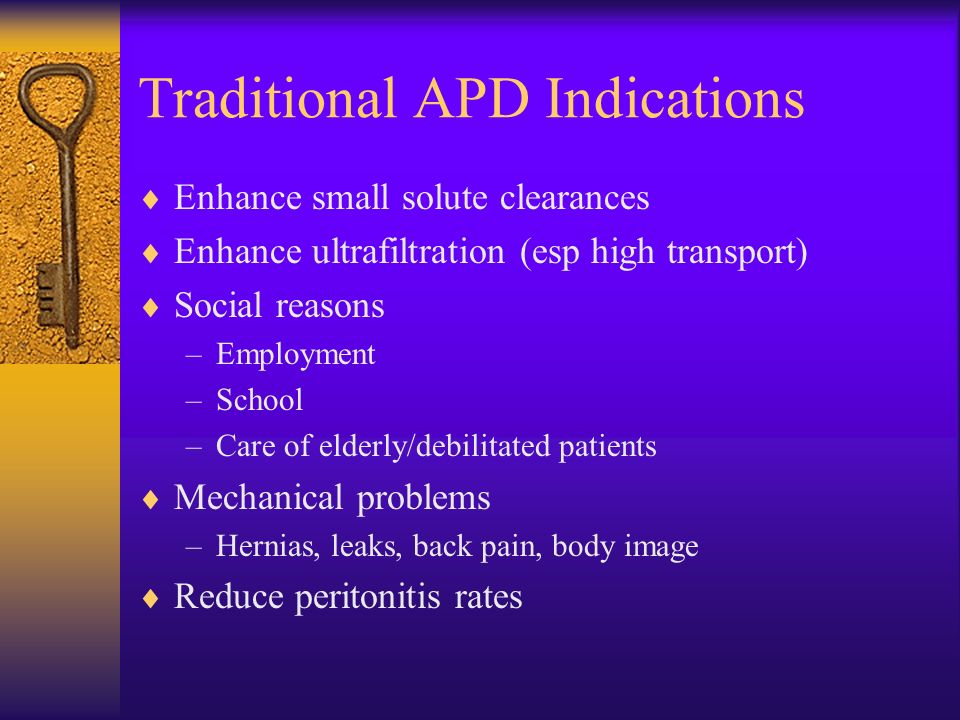 Traditional APD Indications

♦ Enhance small solute clearances
♦ Enhance ultrafiltration (esp high transport)
♦ Social reasons
– Employment
– School
– Care of elderly/debilitated patients
♦ Mechanical problems
– Hernias, leaks, back pain, body image
♦ Reduce peritonitis rates